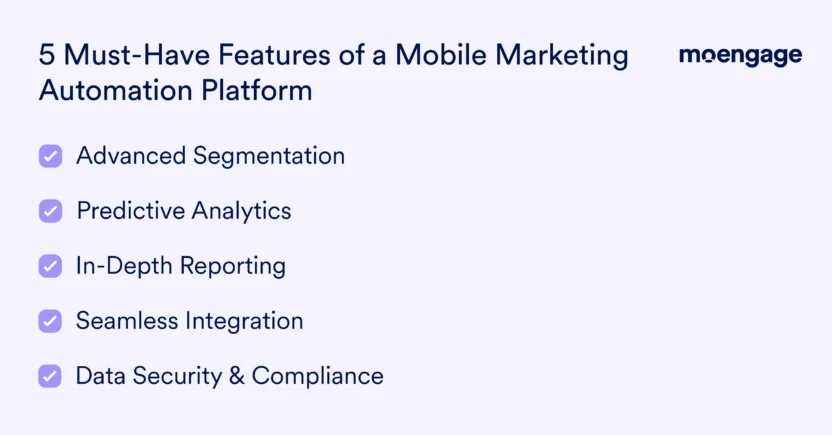 5 Must-Have Features of a Mobile Marketing Automation Platform

moengage

Advanced Segmentation

Predictive Analytics

In-Depth Reporting

Seamless Integration

Data Security & Compliance